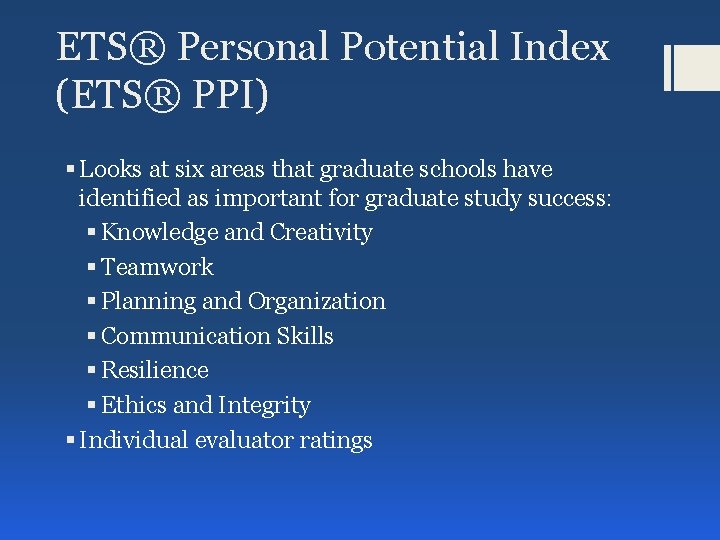 ETS® Personal Potential Index (ETS® PPI)

▪ Looks at six areas that graduate schools have identified as important for graduate study success:
▪ Knowledge and Creativity
▪ Teamwork
▪ Planning and Organization
▪ Communication Skills
▪ Resilience
▪ Ethics and Integrity
▪ Individual evaluator ratings